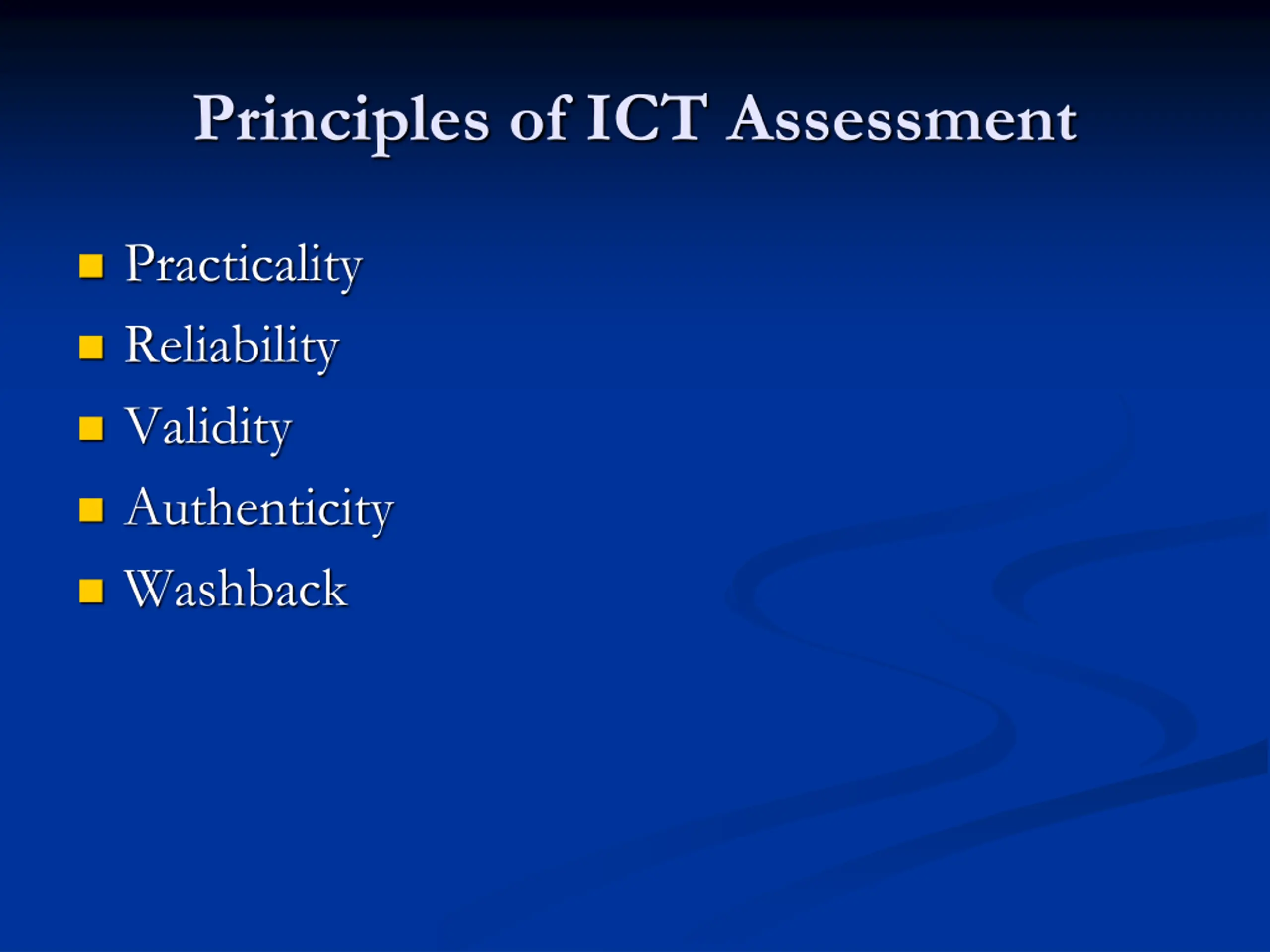 Principles of ICT Assessment

- Practicality
- Reliability
- Validity
- Authenticity
- Washback